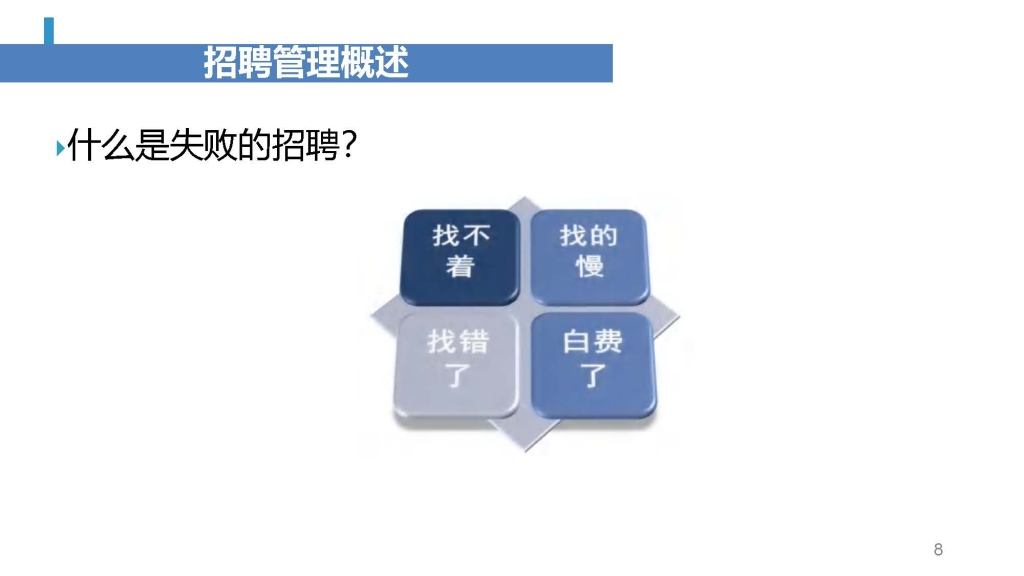 招聘管理概述

什么是失败的招聘?

找不着

找的慢

找错了

白费了

8